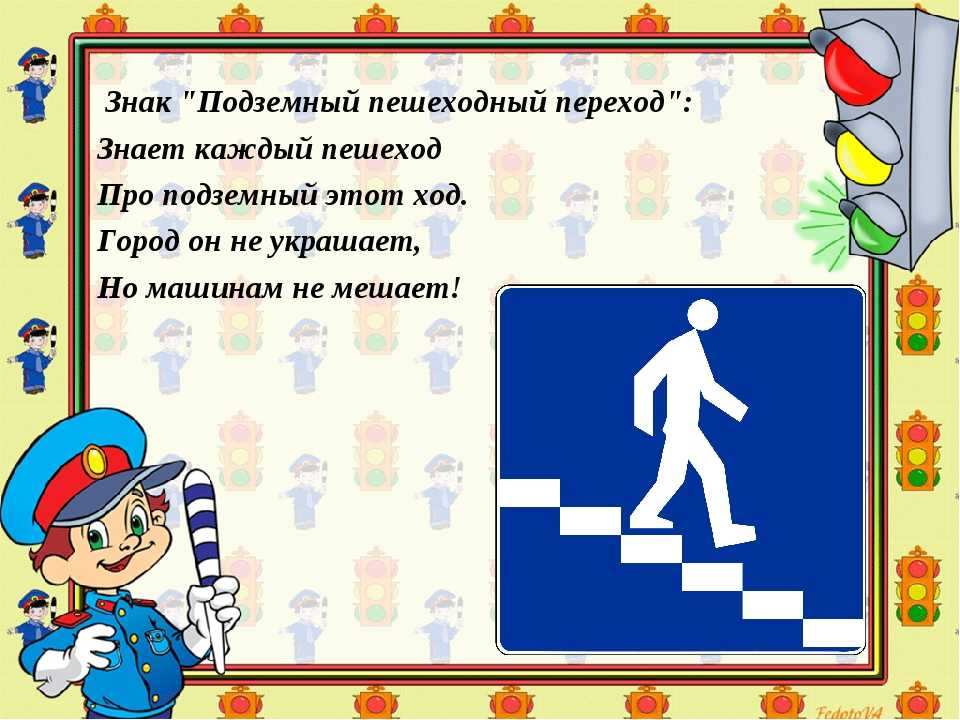 Знак "Подземный пешеходный переход":
Знает каждый пешеход
Про подземный этот ход.
Город он не украшает,
Но машинам не мешает!

FedotoVA